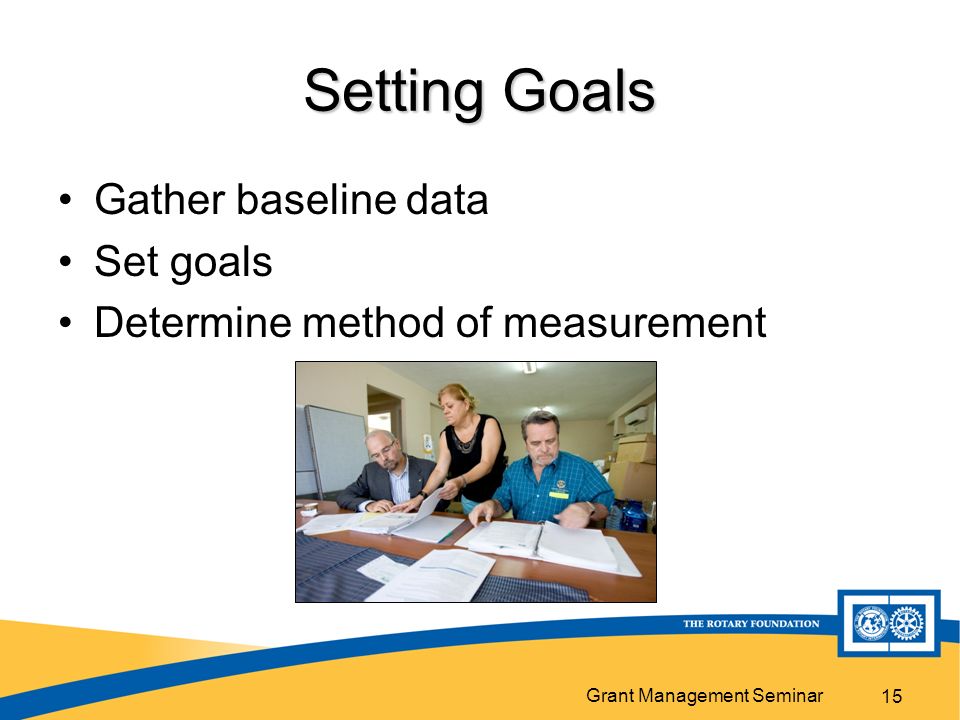 Setting Goals

• Gather baseline data
• Set goals
• Determine method of measurement

THE ROTARY FOUNDATION

Grant Management Seminar 15